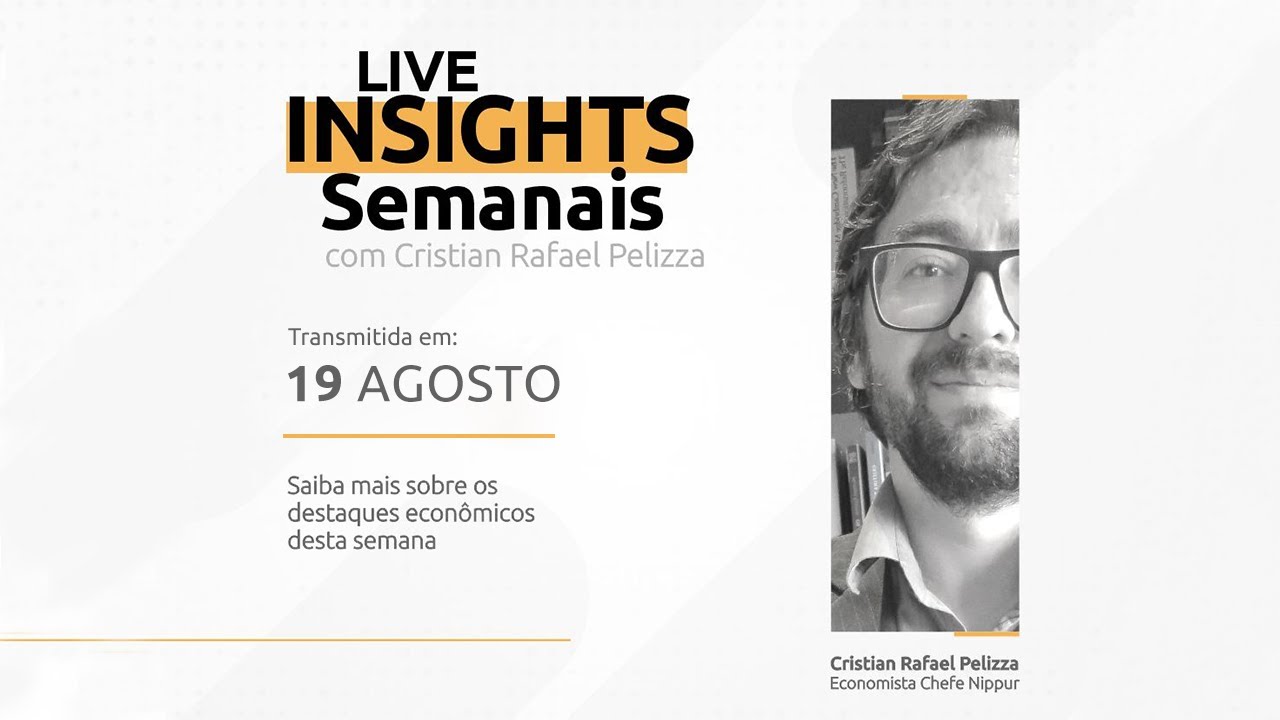 LIVE
INSIGHTS
Semanais
com Cristian Rafael Pelizza

Transmitida em:
19 AGOSTO

Saiba mais sobre os destaques econômicos desta semana

Cristian Rafael Pelizza
Economista Chefe Nippur